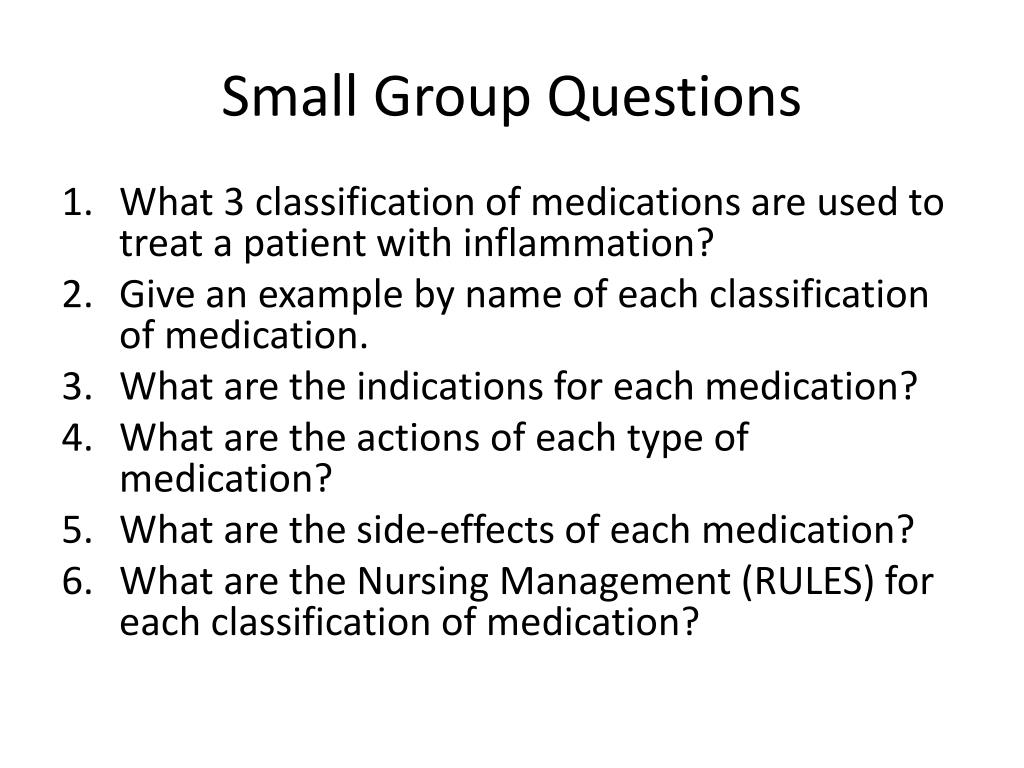 Small Group Questions

1. What 3 classification of medications are used to treat a patient with inflammation?
2. Give an example by name of each classification of medication.
3. What are the indications for each medication?
4. What are the actions of each type of medication?
5. What are the side-effects of each medication?
6. What are the Nursing Management (RULES) for each classification of medication?